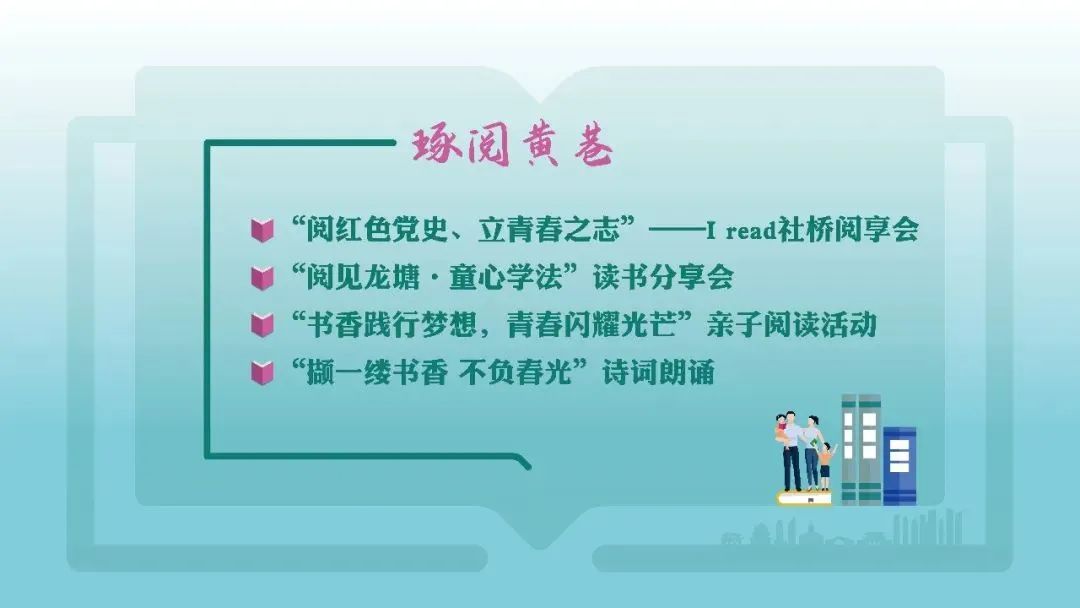 琢阅黄巷

“阅红色党史、立青春之志”——I read社桥阅享会

“阅见龙塘·童心学法”读书分享会

“书香践行梦想，青春闪耀光芒”亲子阅读活动

“撷一缕书香 不负春光”诗词朗诵